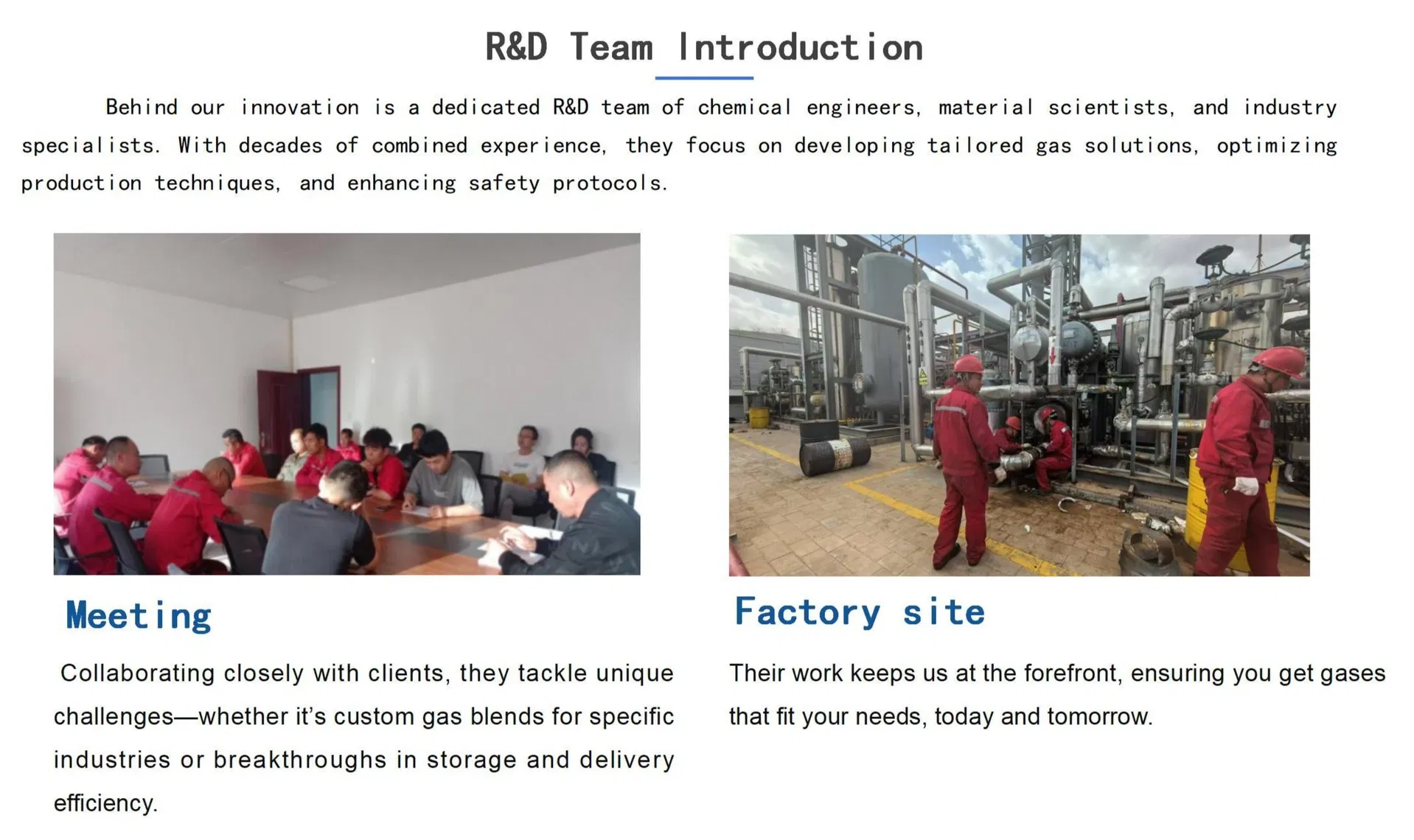 R&D Team Introduction

Behind our innovation is a dedicated R&D team of chemical engineers, material scientists, and industry specialists. With decades of combined experience, they focus on developing tailored gas solutions, optimizing production techniques, and enhancing safety protocols.

Meeting

Collaborating closely with clients, they tackle unique challenges—whether it's custom gas blends for specific industries or breakthroughs in storage and delivery efficiency.

Factory site

Their work keeps us at the forefront, ensuring you get gases that fit your needs, today and tomorrow.